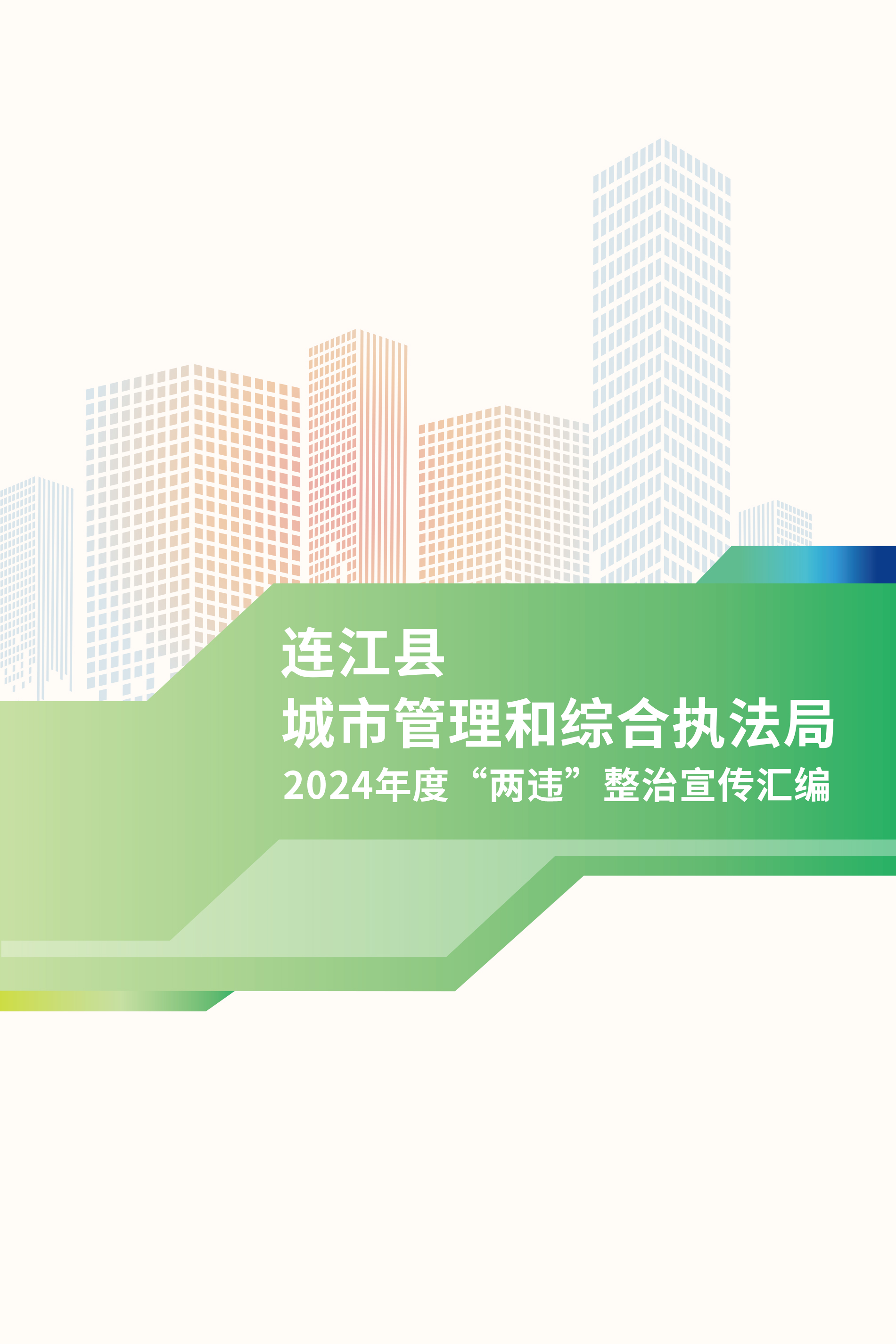 连江县
城市管理和综合执法局
2024年度“两违”整治宣传汇编